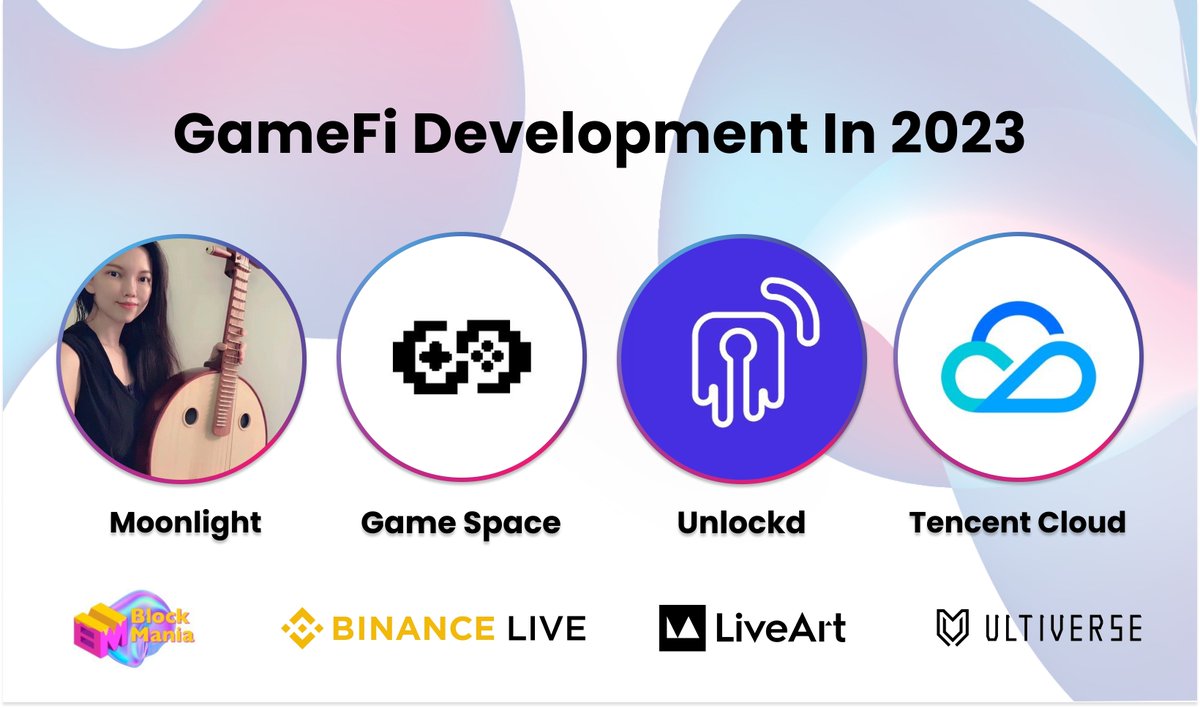 GameFi Development In 2023

Moonlight

Game Space

Unlockd

Tencent Cloud

BM Block Mania

BINANCE LIVE

LiveArt

ULTIVERSE